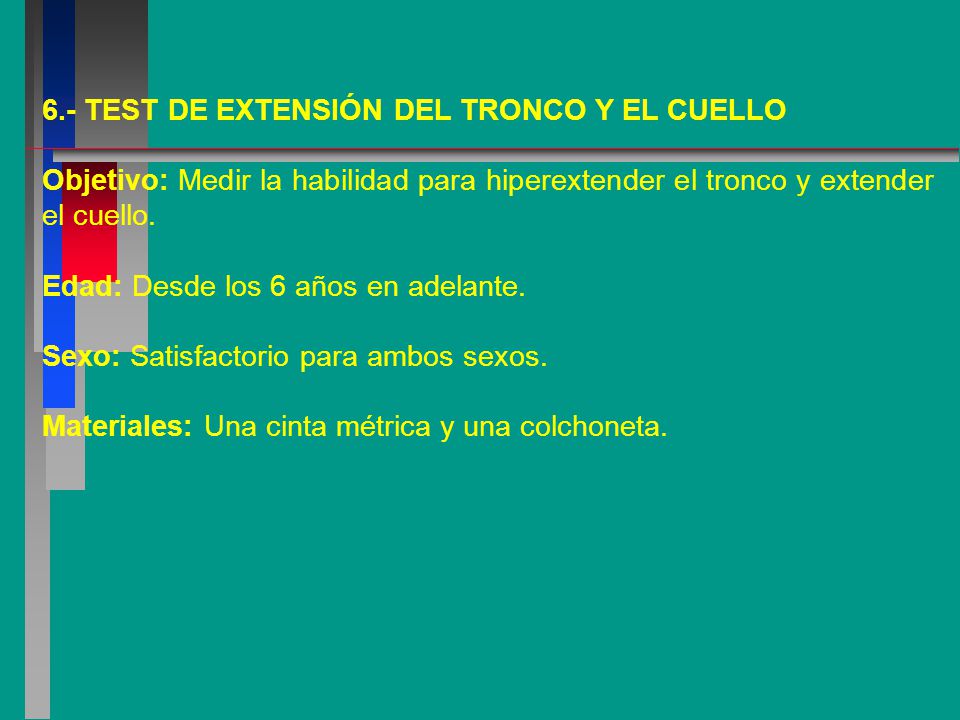 6.- TEST DE EXTENSIÓN DEL TRONCO Y EL CUELLO

Objetivo: Medir la habilidad para hiperextender el tronco y extender el cuello.

Edad: Desde los 6 años en adelante.

Sexo: Satisfactorio para ambos sexos.

Materiales: Una cinta métrica y una colchoneta.